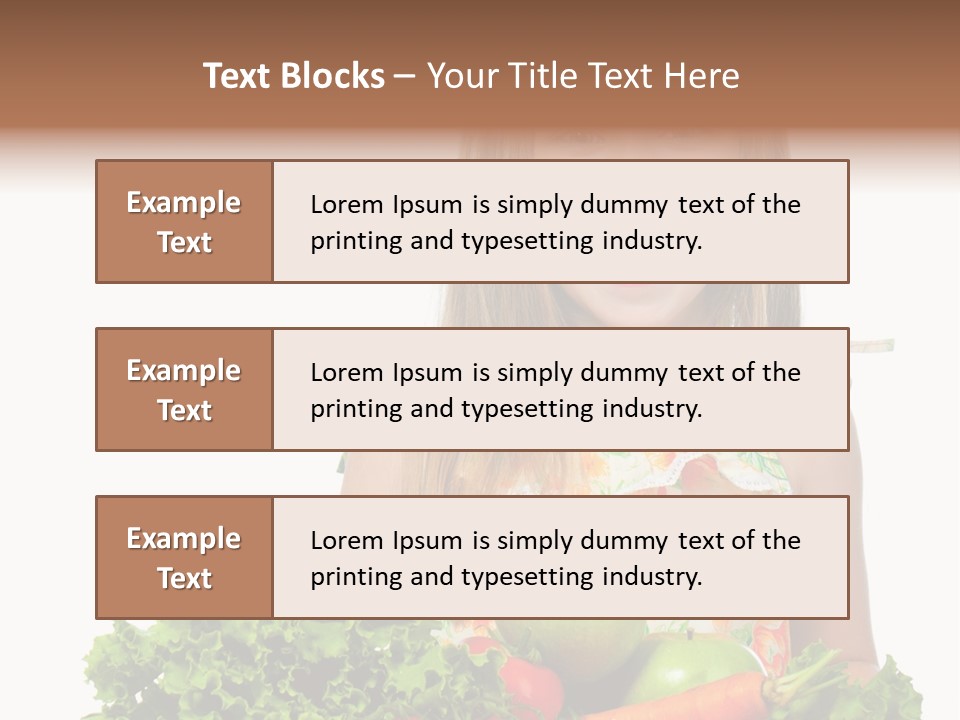 Text Blocks – Your Title Text Here

Example Text

Lorem Ipsum is simply dummy text of the printing and typesetting industry.

Example Text

Lorem Ipsum is simply dummy text of the printing and typesetting industry.

Example Text

Lorem Ipsum is simply dummy text of the printing and typesetting industry.